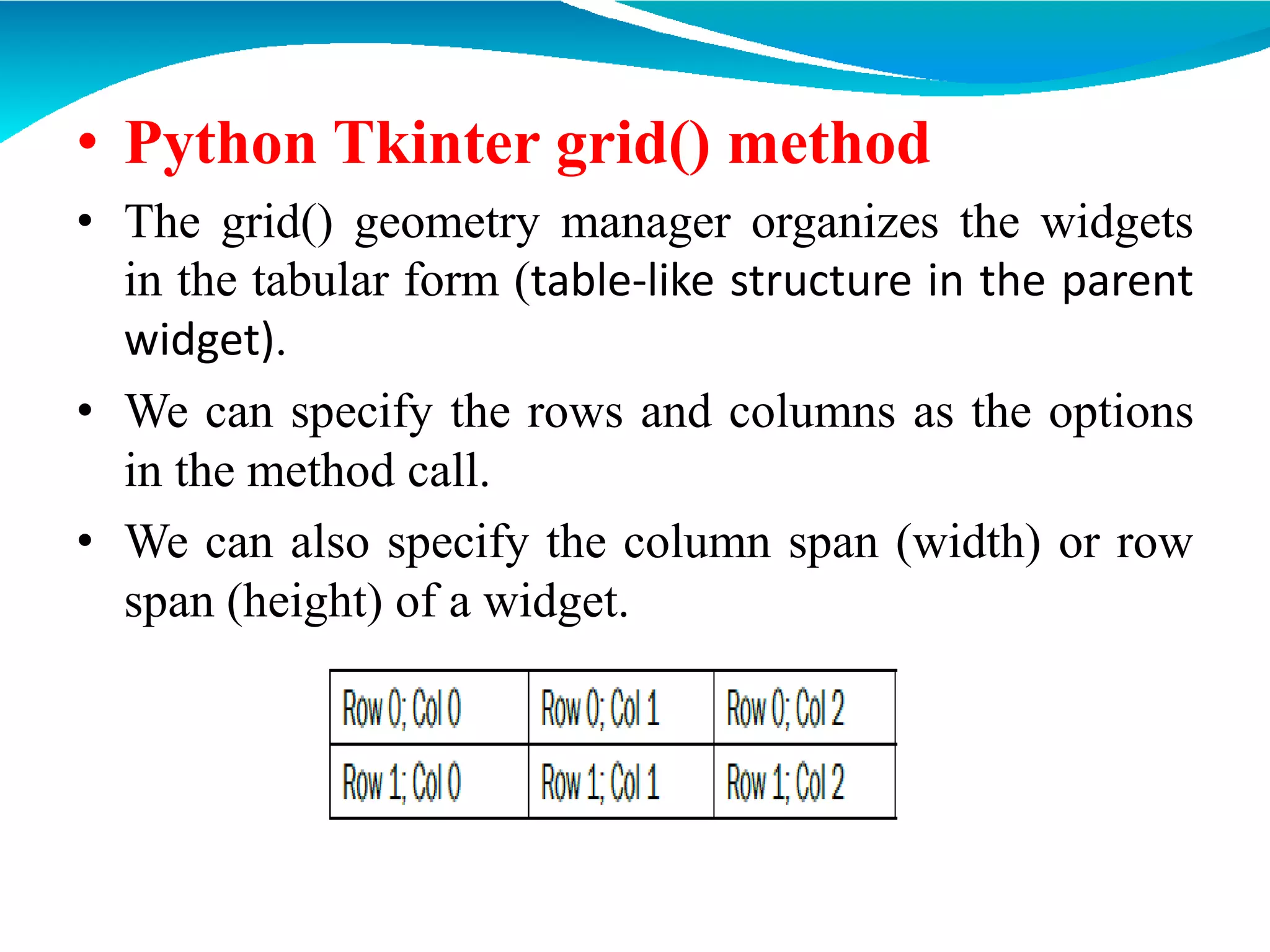 • Python Tkinter grid() method

• The grid() geometry manager organizes the widgets in the tabular form (table-like structure in the parent widget).

• We can specify the rows and columns as the options in the method call.

• We can also specify the column span (width) or row span (height) of a widget.

| Row 0; Col 0 | Row 0; Col 1 | Row 0; Col 2 |
|---|---|---|
| Row 1; Col 0 | Row 1; Col 1 | Row 1; Col 2 |